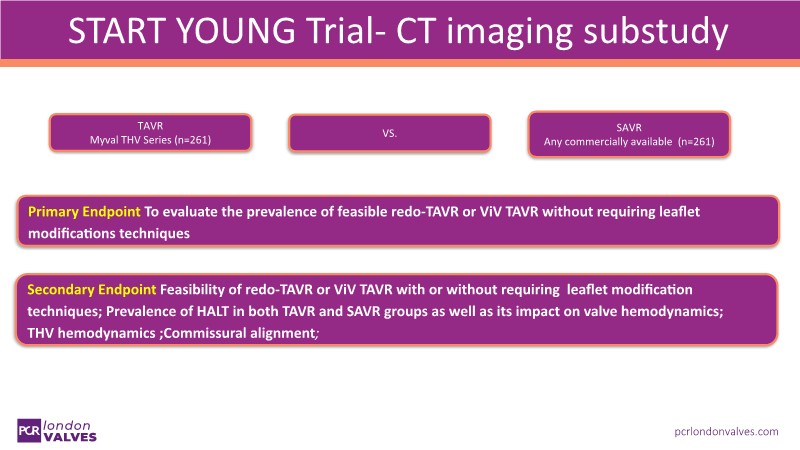 START YOUNG Trial- CT imaging substudy

TAVR
Myval THV Series (n=261)

VS.

SAVR
Any commercially available (n=261)

Primary Endpoint To evaluate the prevalence of feasible redo-TAVR or ViV TAVR without requiring leaflet modifications techniques

Secondary Endpoint Feasibility of redo-TAVR or ViV TAVR with or without requiring leaflet modification techniques; Prevalence of HALT in both TAVR and SAVR groups as well as its impact on valve hemodynamics; THV hemodynamics ;Commissural alignment;

PCR london VALVES

pcrlondonvalves.com